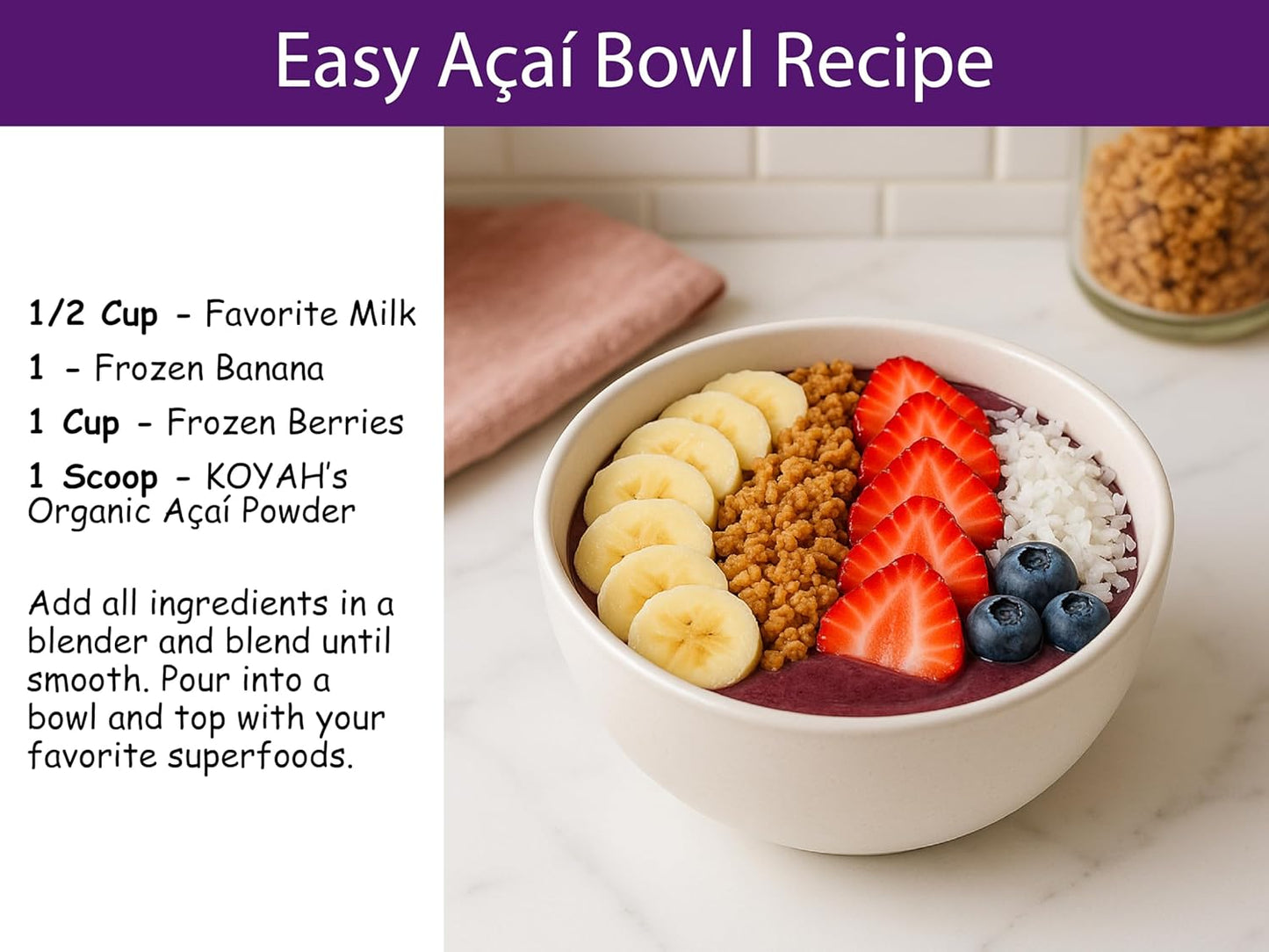 Easy Açaí Bowl Recipe

1/2 Cup - Favorite Milk

1 - Frozen Banana

1 Cup - Frozen Berries

1 Scoop - KOYAH's Organic Açaí Powder

Add all ingredients in a blender and blend until smooth. Pour into a bowl and top with your favorite superfoods.